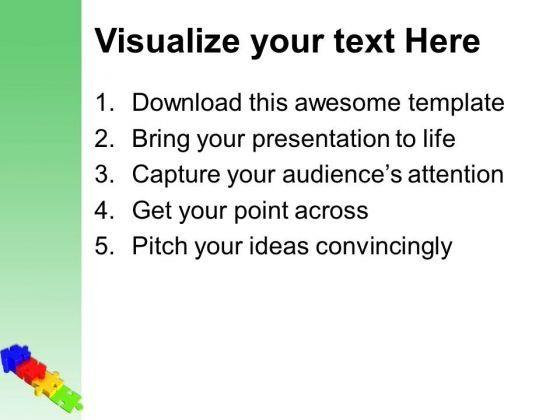 Visualize your text Here

1. Download this awesome template
2. Bring your presentation to life
3. Capture your audience's attention
4. Get your point across
5. Pitch your ideas convincingly